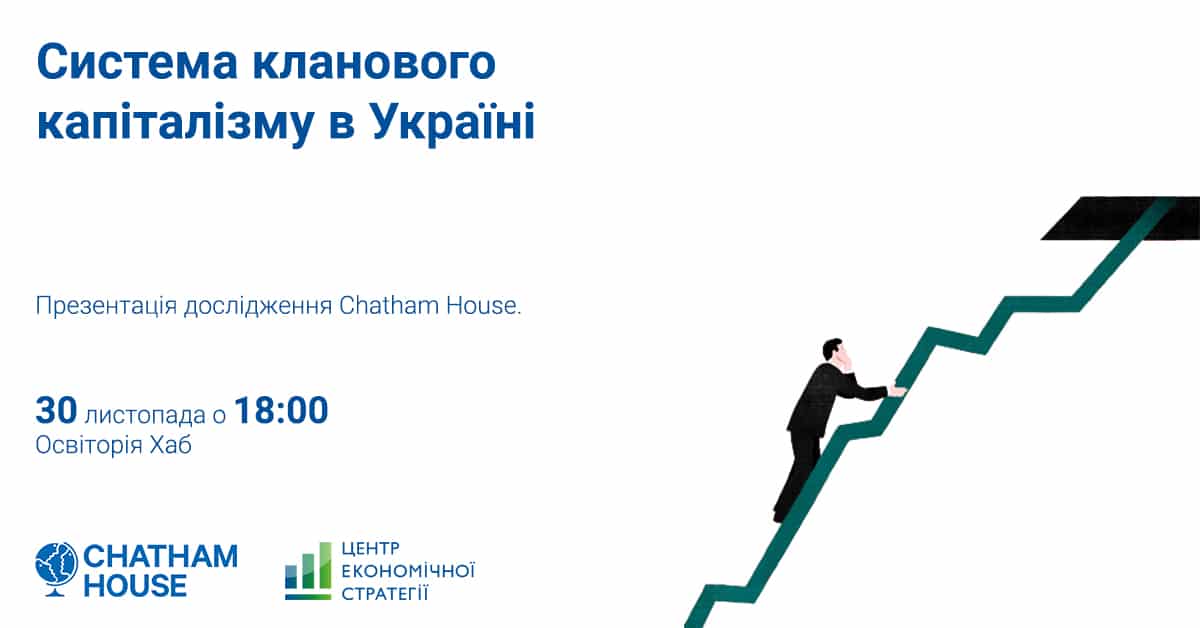 Система кланового капіталізму в Україні

Презентація дослідження Chatham House.

30 листопада о 18:00
Освіторія Хаб

CHATHAM HOUSE

ЦЕНТР ЕКОНОМІЧНОЇ СТРАТЕГІЇ